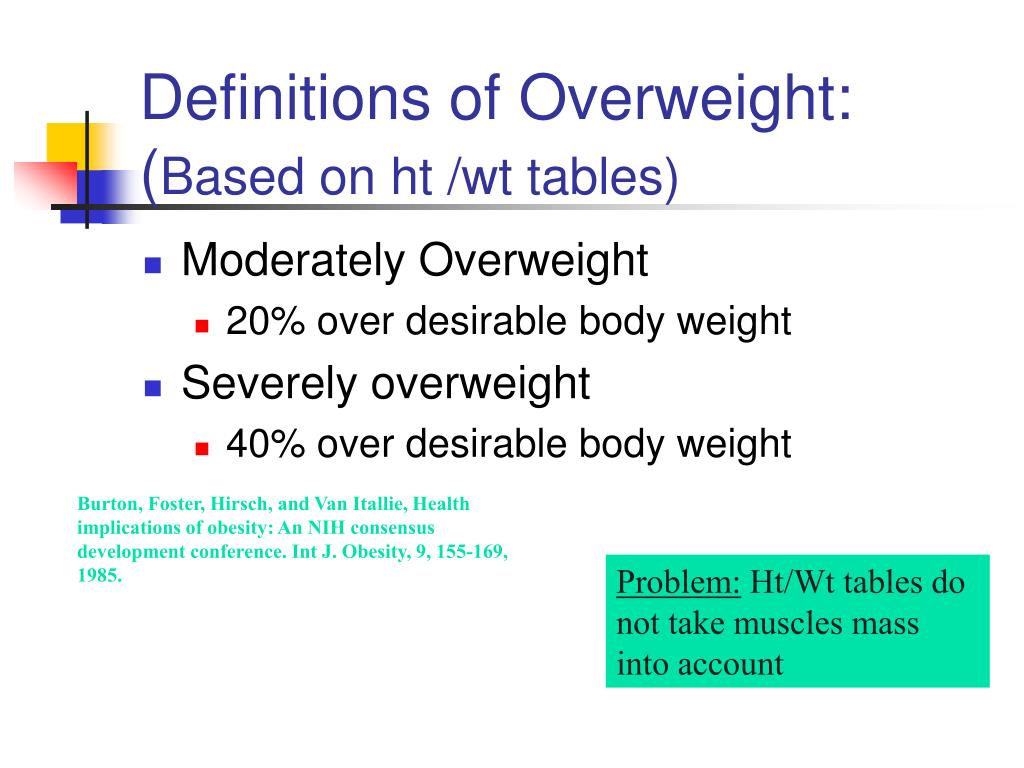 Definitions of Overweight:
(Based on ht /wt tables)

Moderately Overweight

20% over desirable body weight

Severely overweight

40% over desirable body weight

Burton, Foster, Hirsch, and Van Itallie, Health implications of obesity: An NIH consensus development conference. Int J. Obesity, 9, 155-169, 1985.

Problem: Ht/Wt tables do not take muscles mass into account